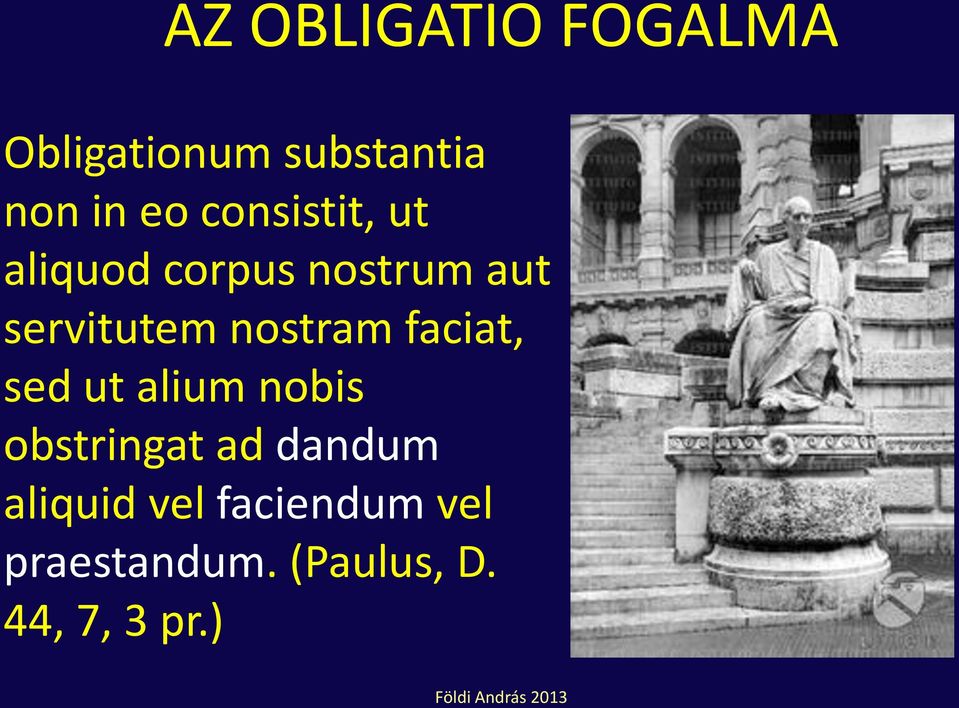 AZ OBLIGATIO FOGALMA

Obligationum substantia non in eo consistit, ut aliquod corpus nostrum aut servitutem nostram faciat, sed ut alium nobis obstringat ad dandum aliquid vel faciendum vel praestandum. (Paulus, D. 44, 7, 3 pr.)

Földi András 2013